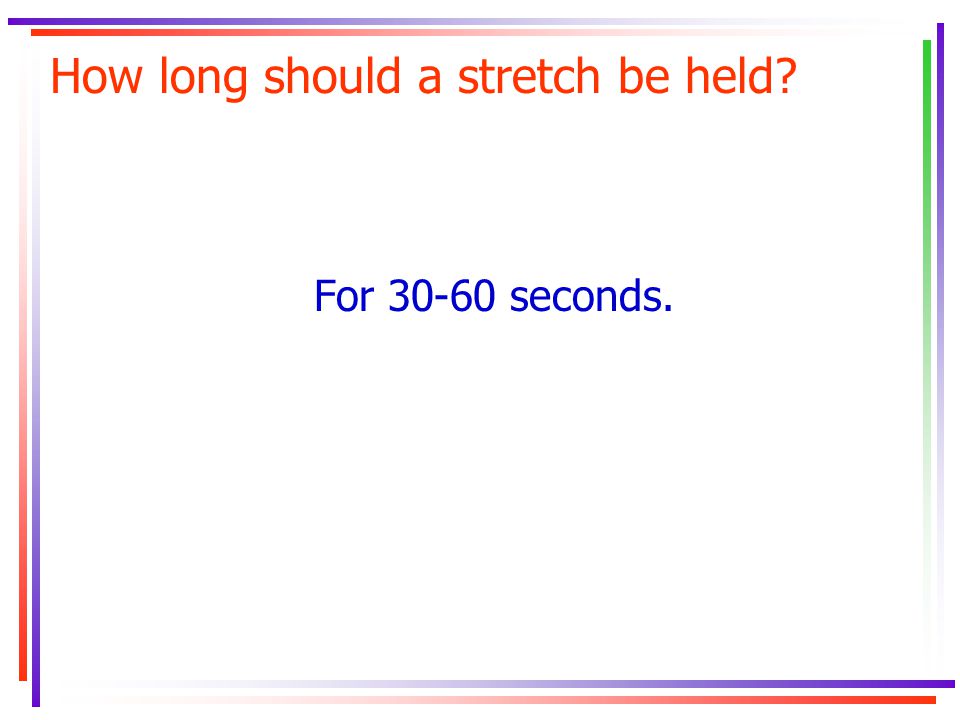 How long should a stretch be held?

For 30-60 seconds.